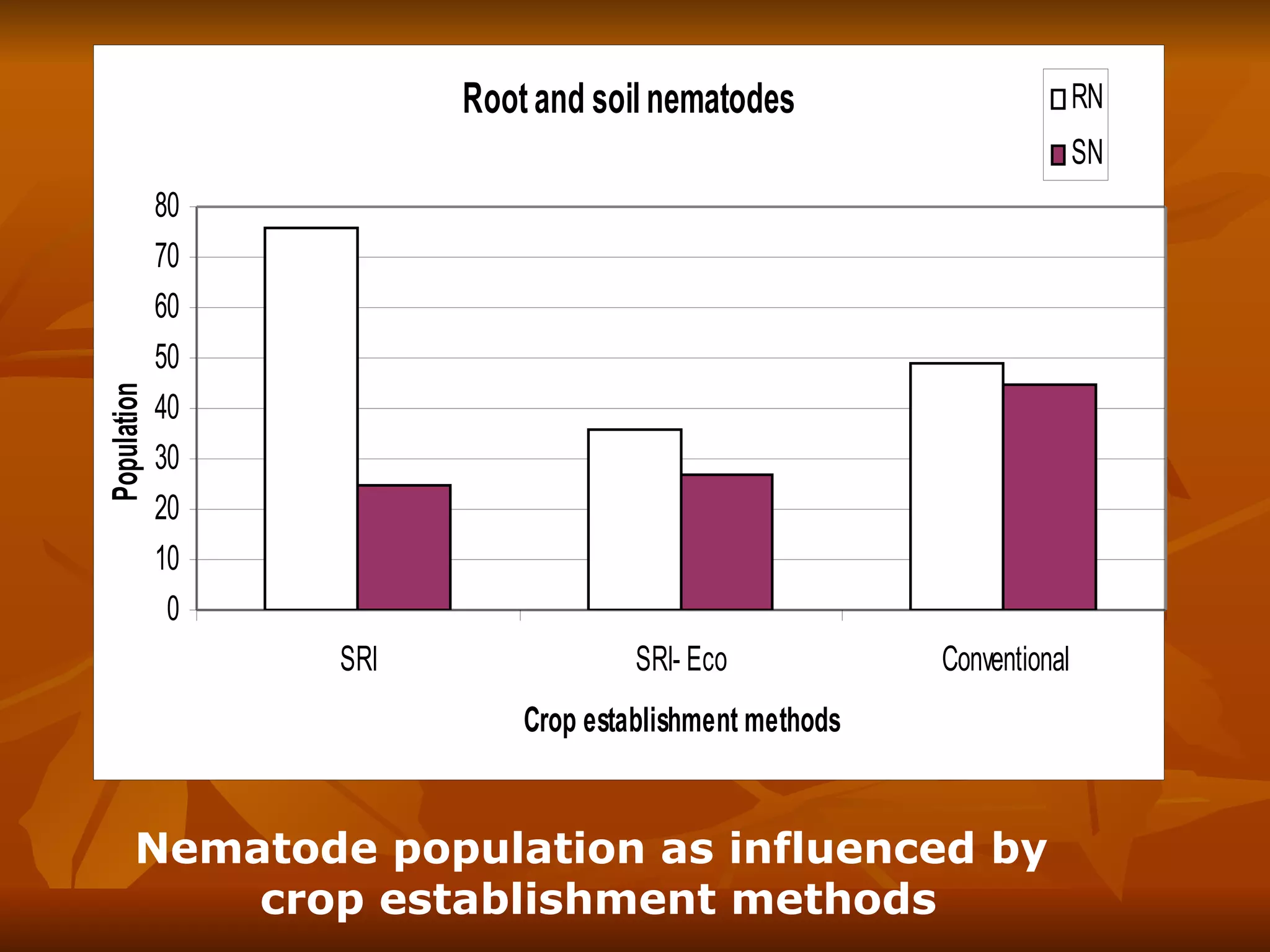 Root and soil nematodes

RN
SN

Population

80
70
60
50
40
30
20
10
0

SRI
SRI- Eco
Conventional

Crop establishment methods

Nematode population as influenced by crop establishment methods